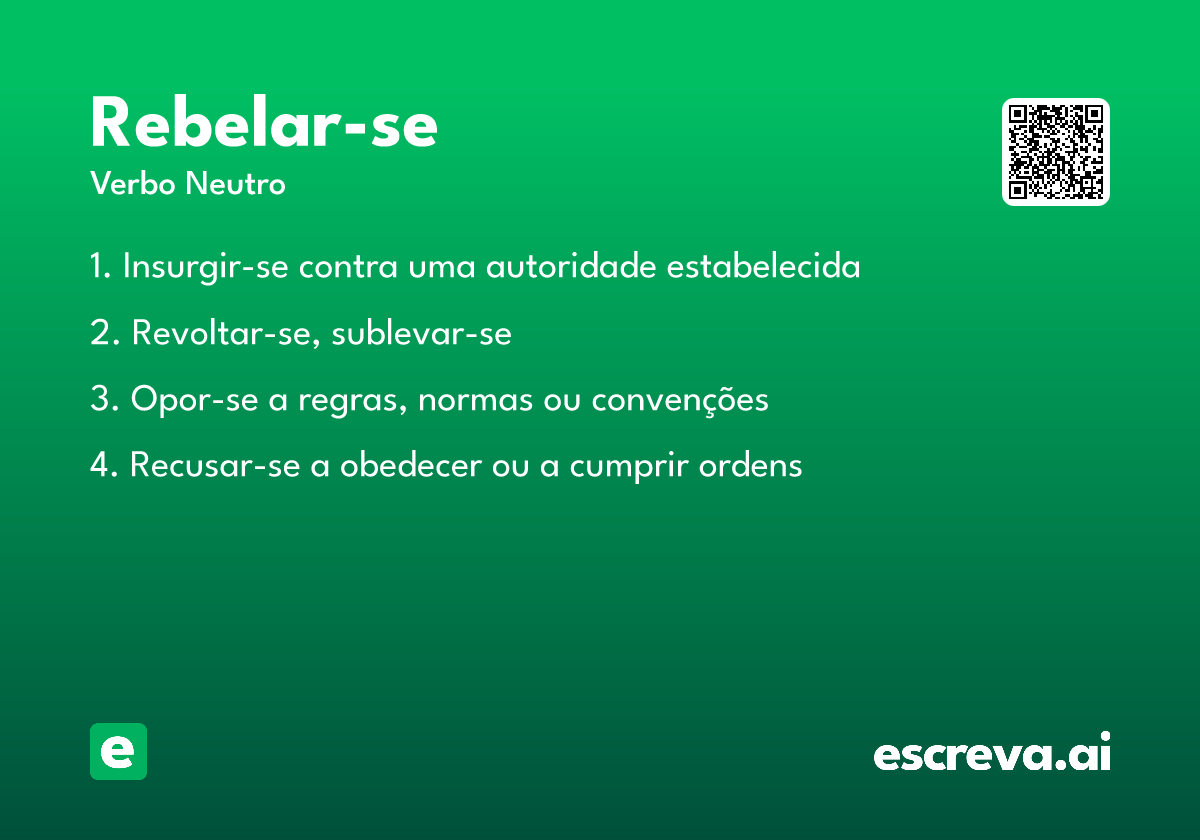 Rebelar-se
Verbo Neutro

1. Insurgir-se contra uma autoridade estabelecida

2. Revoltar-se, sublevar-se

3. Opor-se a regras, normas ou convenções

4. Recusar-se a obedecer ou a cumprir ordens

e

escreva.ai